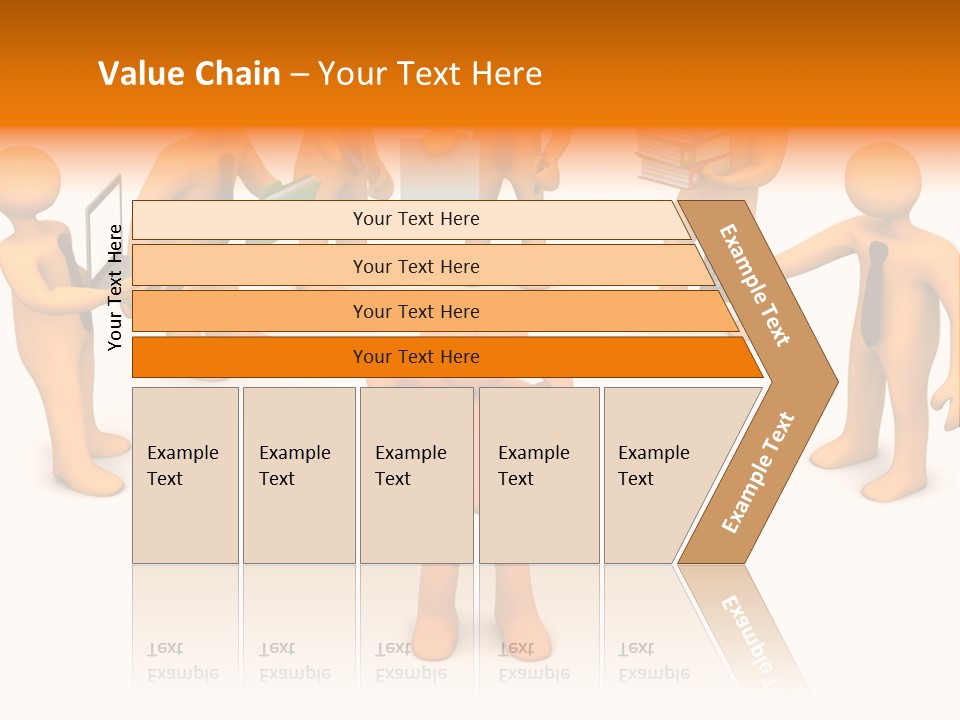 Value Chain – Your Text Here

Your Text Here

Your Text Here

Your Text Here

Your Text Here

Your Text Here

Example Text

Example Text

Example Text

Example Text

Example Text

Example Text

Example Text